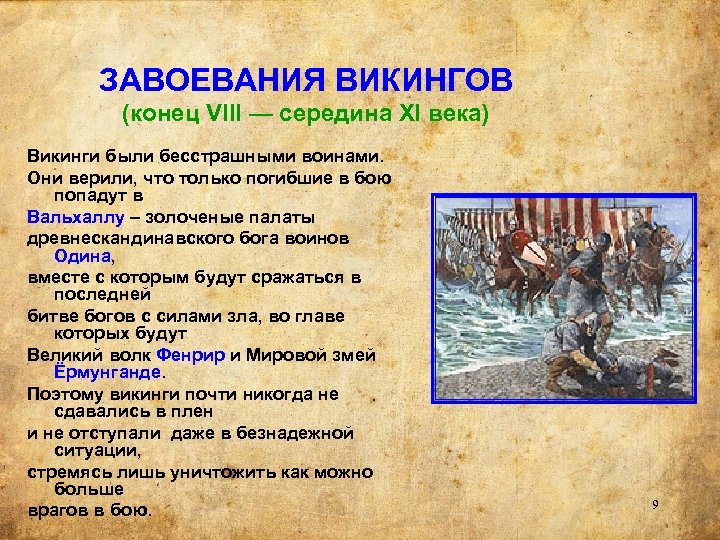 ЗАВОЕВАНИЯ ВИКИНГОВ
(конец VIII — середина XI века)

Викинги были бесстрашными воинами.
Они верили, что только погибшие в бою попадут в
Вальхаллу – золоченые палаты
древнескандинавского бога воинов Одина,
вместе с которым будут сражаться в последней
битве богов с силами зла, во главе которых будут
Великий волк Фенрир и Мировой змей Ёрмунганде.
Поэтому викинги почти никогда не сдавались в плен
и не отступали даже в безнадежной ситуации,
стремясь лишь уничтожить как можно больше
врагов в бою.

9